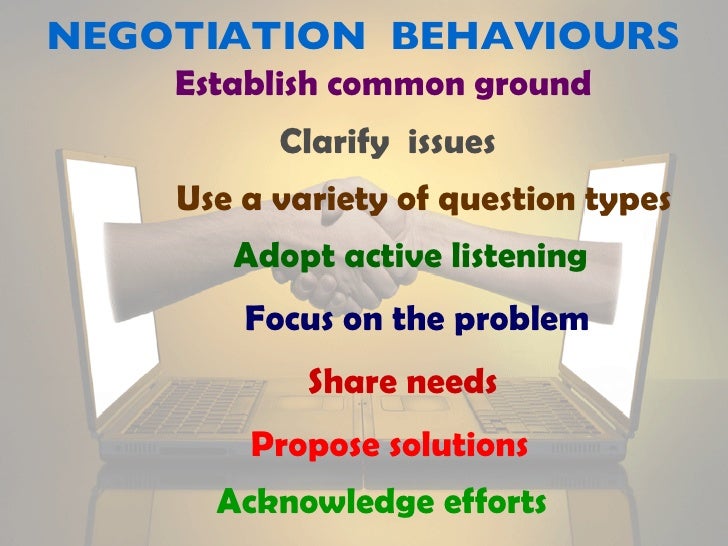 NEGOTIATION BEHAVIOURS

Establish common ground

Clarify issues

Use a variety of question types

Adopt active listening

Focus on the problem

Share needs

Propose solutions

Acknowledge efforts